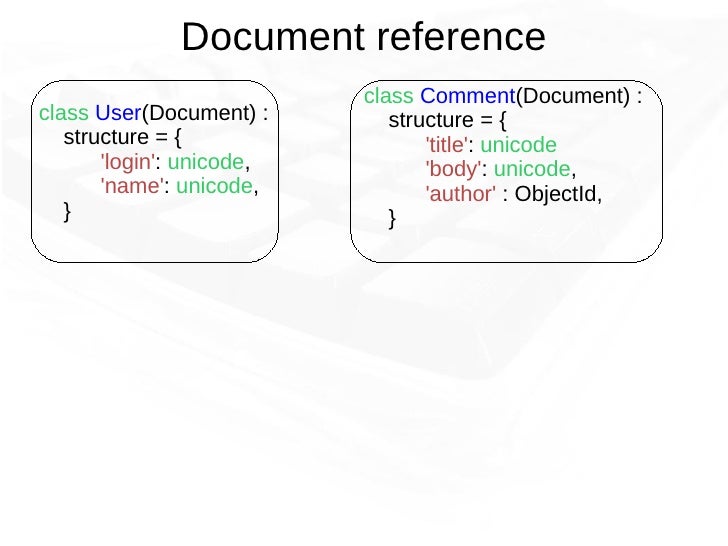 Document reference

class User(Document) :
structure = {
'login': unicode,
'name': unicode,
}

class Comment(Document) :
structure = {
'title': unicode
'body': unicode,
'author' : ObjectId,
}